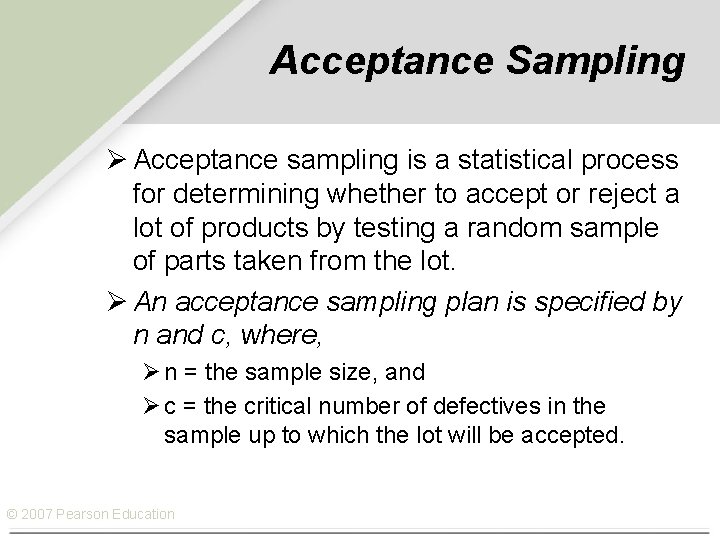 Acceptance Sampling

➢ Acceptance sampling is a statistical process for determining whether to accept or reject a lot of products by testing a random sample of parts taken from the lot.

➢ An acceptance sampling plan is specified by n and c, where,

➢ n = the sample size, and

➢ c = the critical number of defectives in the sample up to which the lot will be accepted.

© 2007 Pearson Education